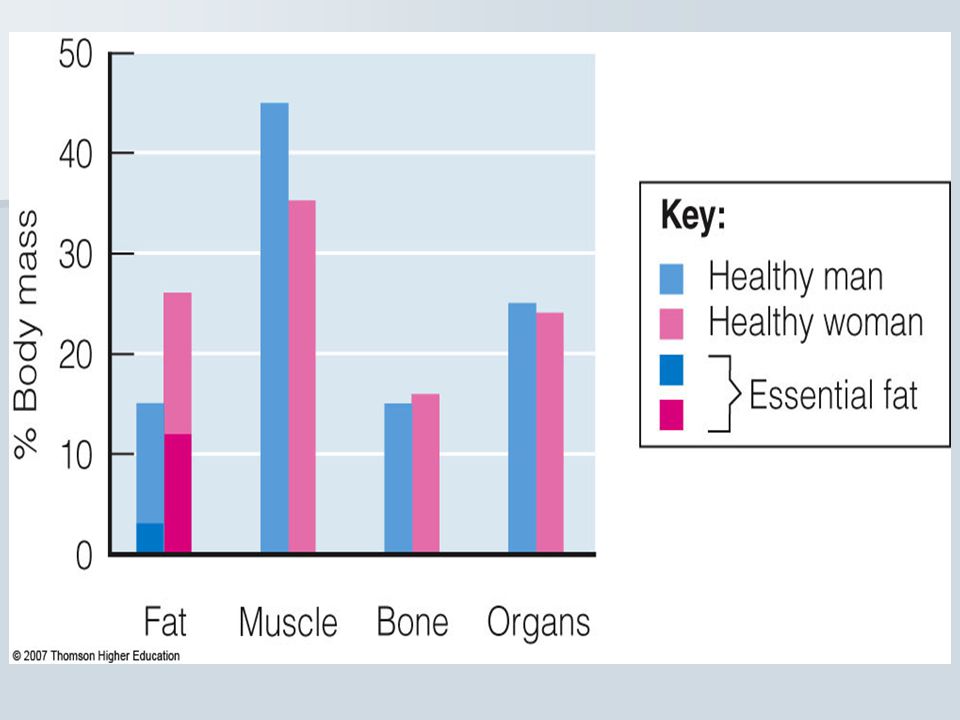 % Body mass

50
40
30
20
10
0

Fat Muscle Bone Organs

Key:
Healthy man
Healthy woman
Essential fat

© 2007 Thomson Higher Education